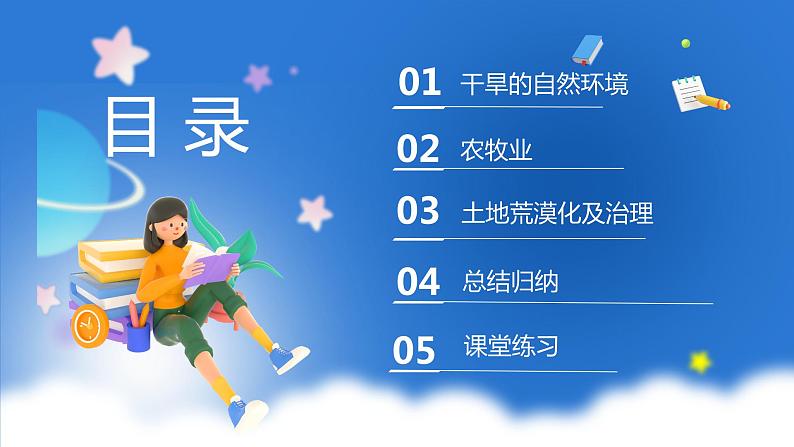 目录

01 干旱的自然环境

02 农牧业

03 土地荒漠化及治理

04 总结归纳

05 课堂练习